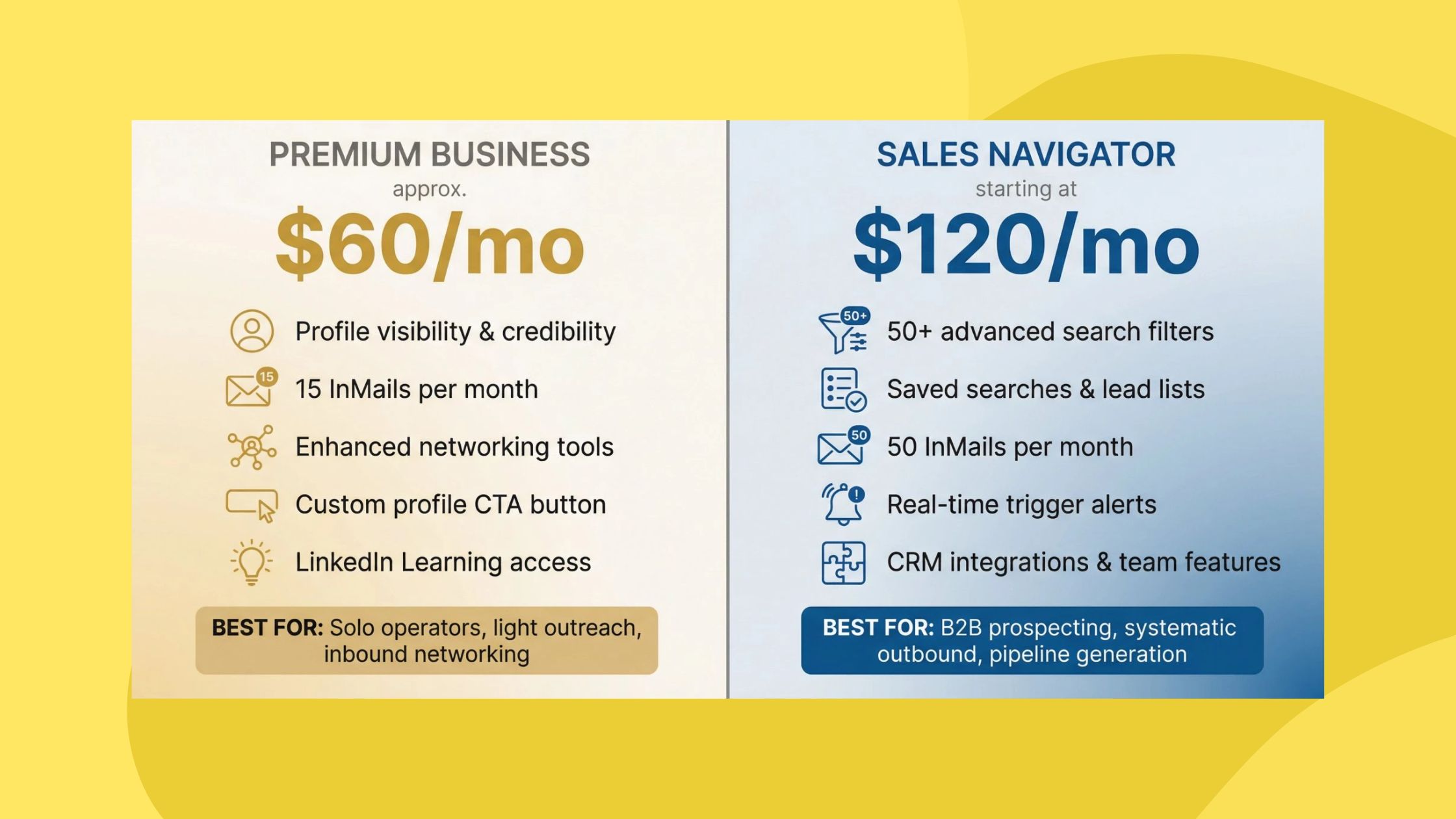 PREMIUM BUSINESS
approx.
$60/mo

Profile visibility & credibility
15
15 InMails per month
Enhanced networking tools
Custom profile CTA button
LinkedIn Learning access

BEST FOR: Solo operators, light outreach, inbound networking

SALES NAVIGATOR
starting at
$120/mo

50+
50+ advanced search filters
Saved searches & lead lists
50
50 InMails per month
Real-time trigger alerts
CRM integrations & team features

BEST FOR: B2B prospecting, systematic outbound, pipeline generation